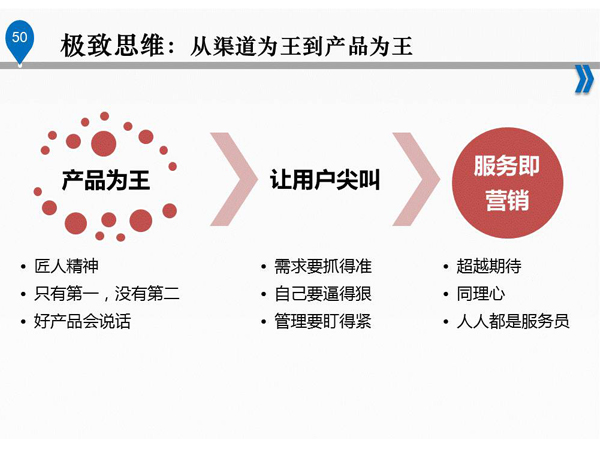 50

极致思维：从渠道为王到产品为王

产品为王

让用户尖叫

服务即营销

• 匠人精神
• 只有第一，没有第二
• 好产品会说话

• 需求要抓得准
• 自己要逼得狠
• 管理要盯得紧

• 超越期待
• 同理心
• 人人都是服务员